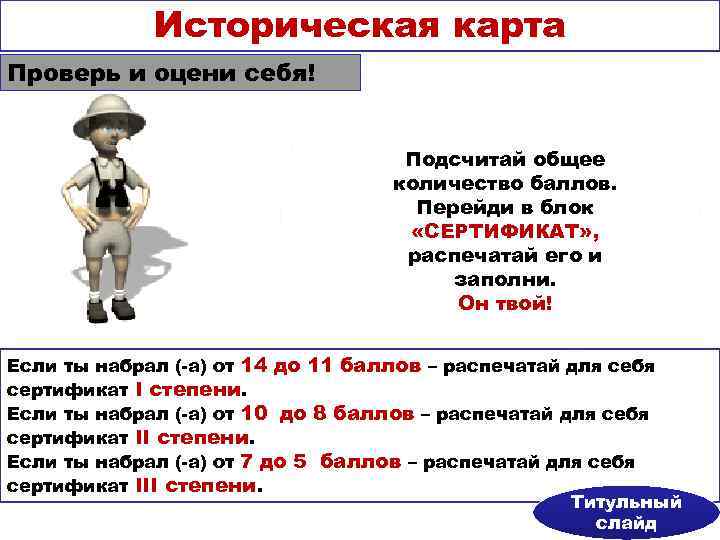 Историческая карта

Проверь и оцени себя!

Подсчитай общее количество баллов. Перейди в блок «СЕРТИФИКАТ», распечатай его и заполни. Он твой!

Если ты набрал (-а) от 14 до 11 баллов – распечатай для себя сертификат I степени.
Если ты набрал (-а) от 10 до 8 баллов – распечатай для себя сертификат II степени.
Если ты набрал (-а) от 7 до 5 баллов – распечатай для себя сертификат III степени.

Титульный слайд